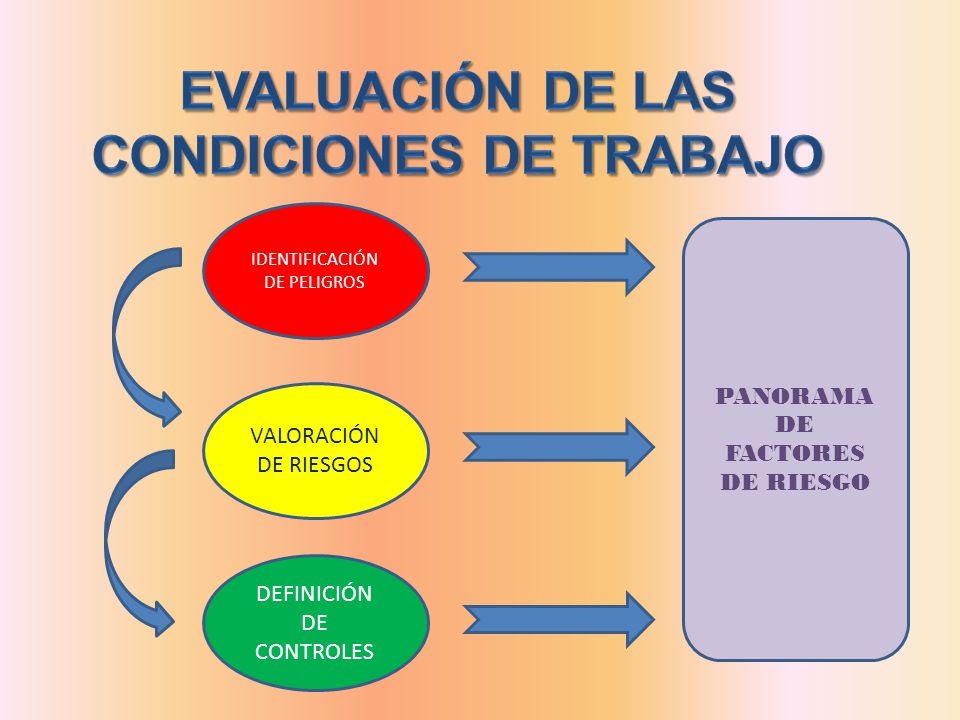 EVALUACIÓN DE LAS CONDICIONES DE TRABAJO

IDENTIFICACIÓN DE PELIGROS

VALORACIÓN DE RIESGOS

DEFINICIÓN DE CONTROLES

PANORAMA DE FACTORES DE RIESGO